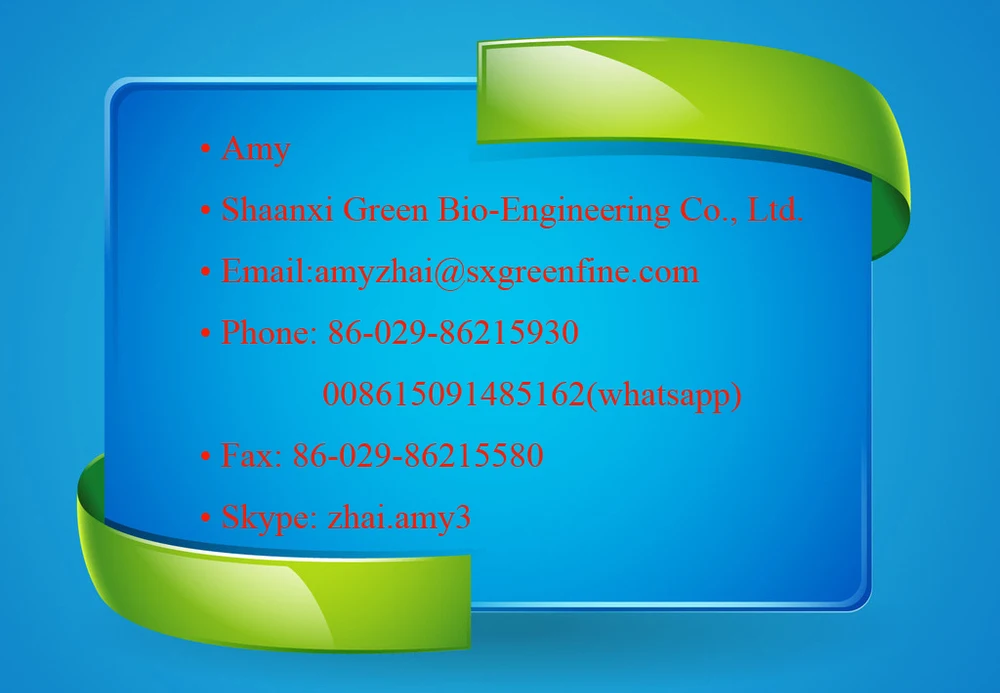 • Amy

• Shaanxi Green Bio-Engineering Co., Ltd.

• Email:amyzhai@sxgreenfine.com

• Phone: 86-029-86215930

008615091485162(whatsapp)

• Fax: 86-029-86215580

• Skype: zhai.amy3